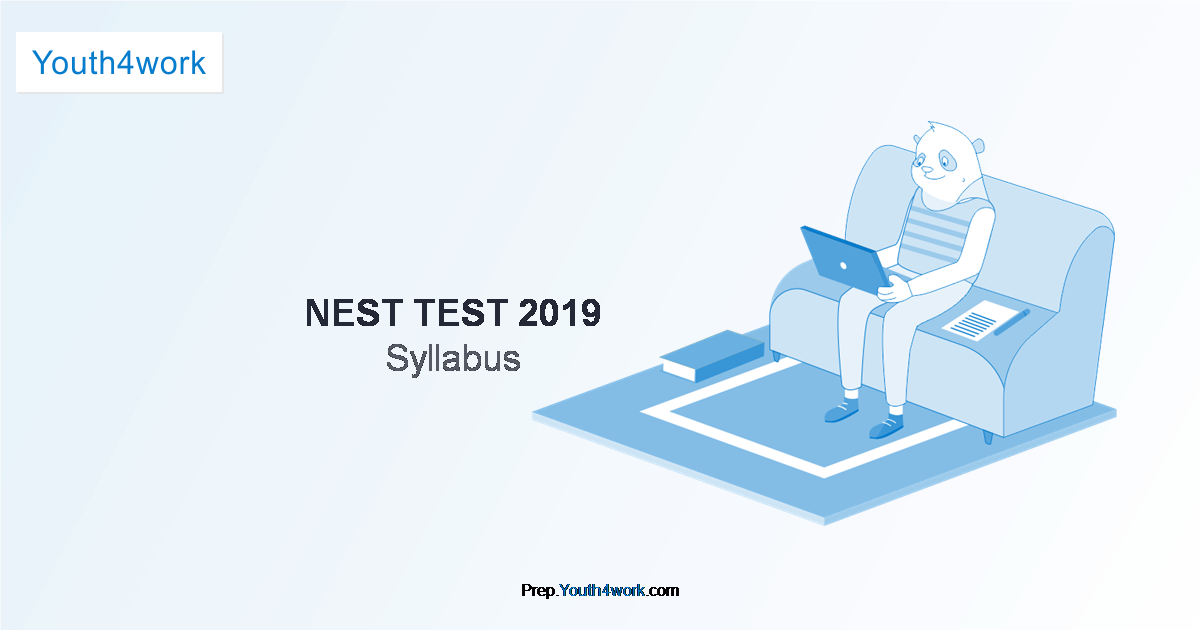 Youth4work

NEST TEST 2019
Syllabus

Prep.Youth4work.com